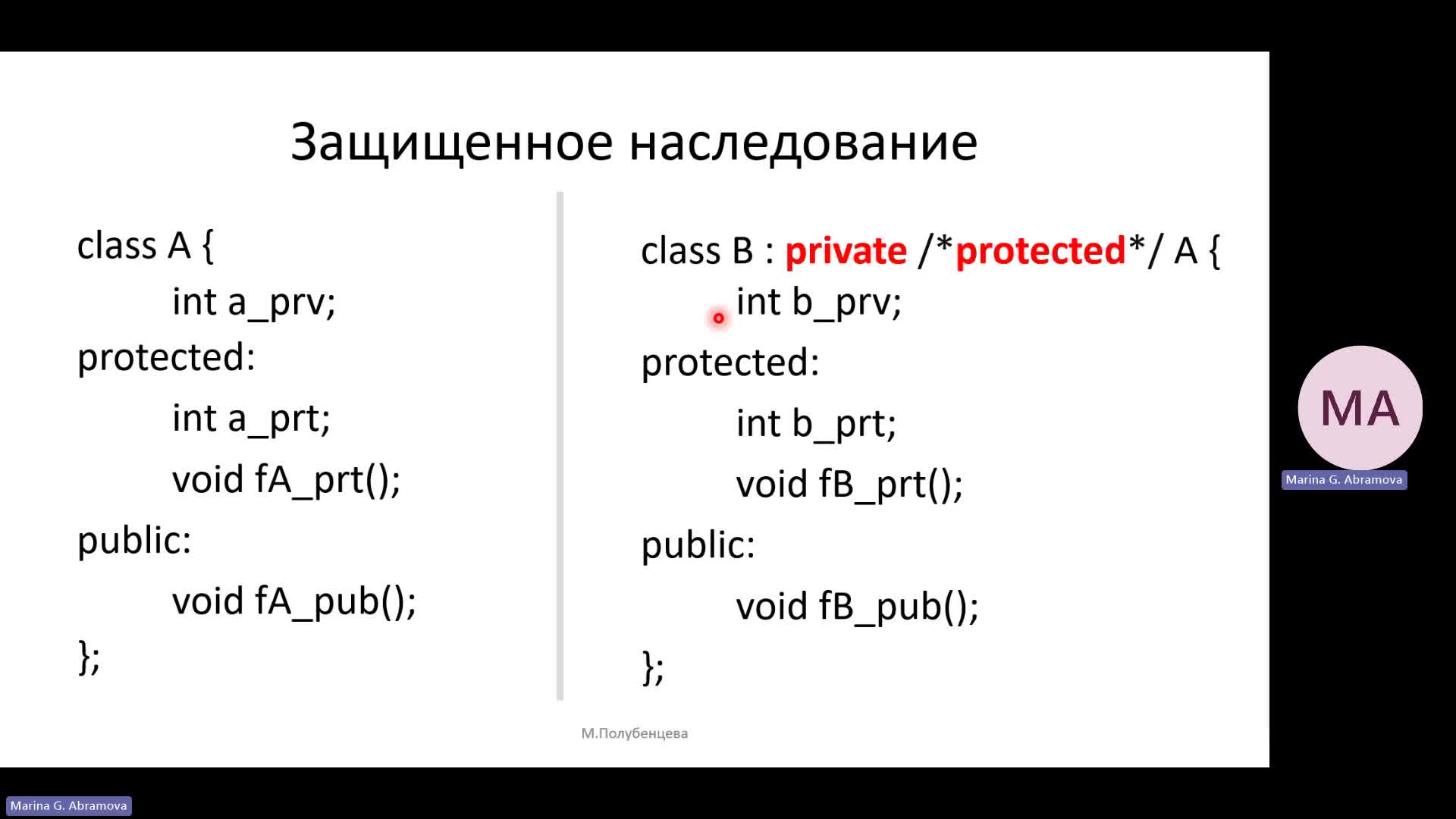 Защищенное наследование

class A {
int a_prv;
protected:
int a_prt;
void fA_prt();
public:
void fA_pub();
};

class B : private /*protected*/ A {
int b_prv;
protected:
int b_prt;
void fB_prt();
public:
void fB_pub();
};

М.Полубенцева

MA
Marina G. Abramova

Marina G. Abramova